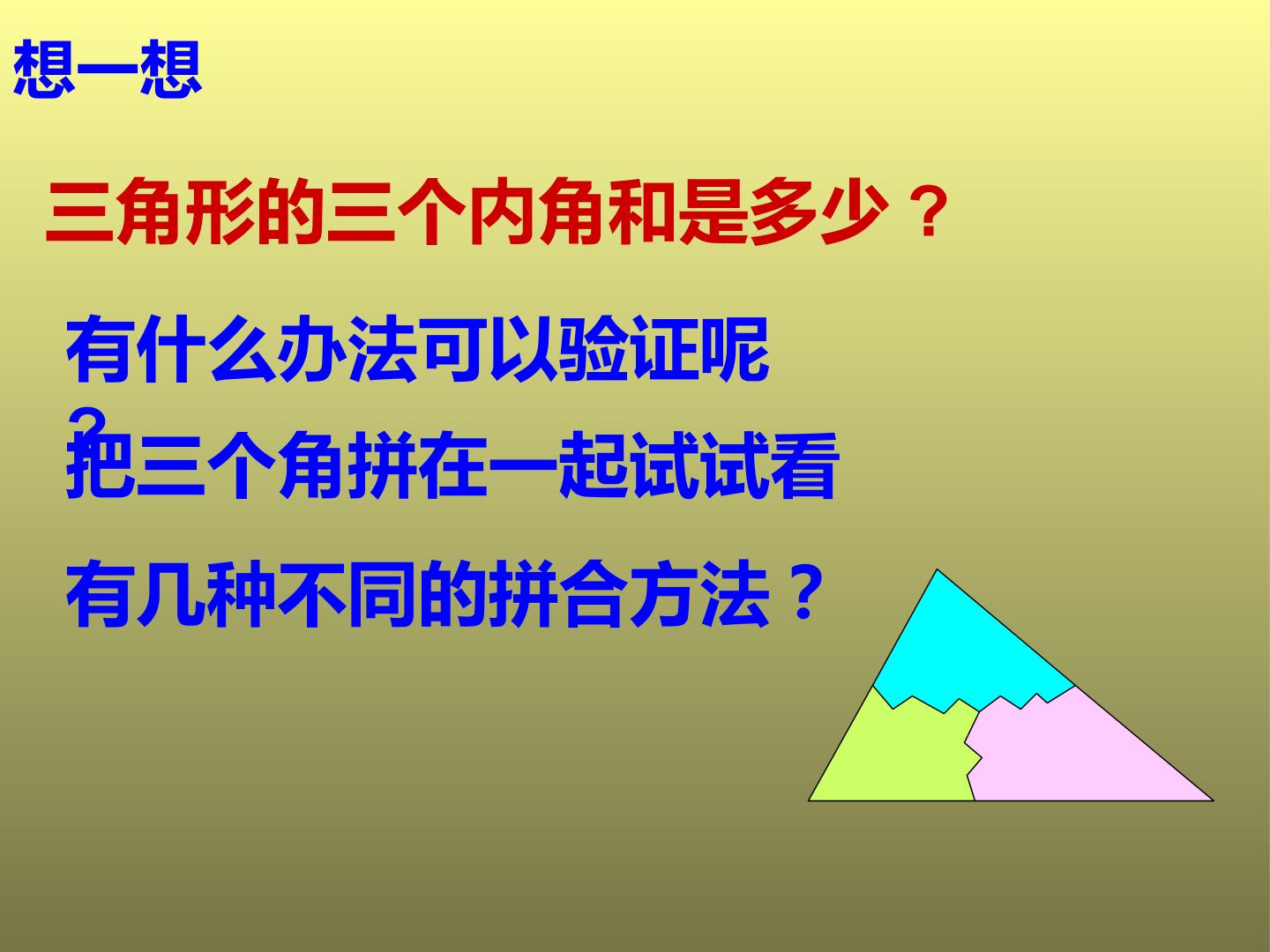 想一想

三角形的三个内角和是多少？

有什么办法可以验证呢？

把三个角拼在一起试试看

有几种不同的拼合方法？